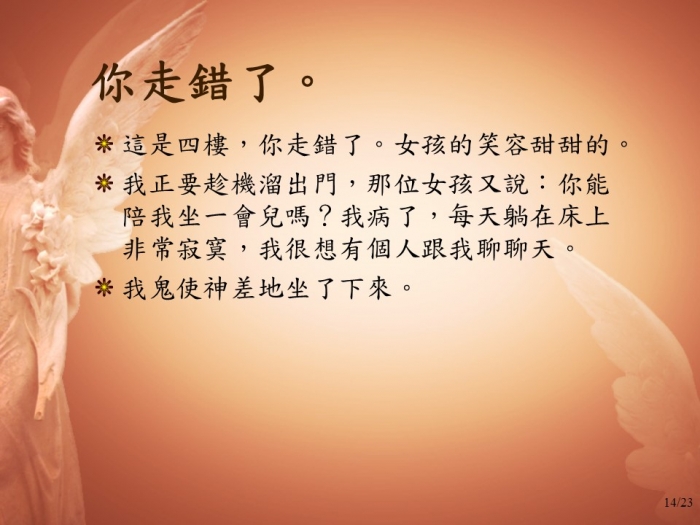 你走錯了。

這是四樓，你走錯了。女孩的笑容甜甜的。

我正要趁機溜出門，那位女孩又說：你能陪我坐一會兒嗎？我病了，每天躺在床上非常寂寞，我很想有個人跟我聊聊天。

我鬼使神差地坐了下來。

14/23